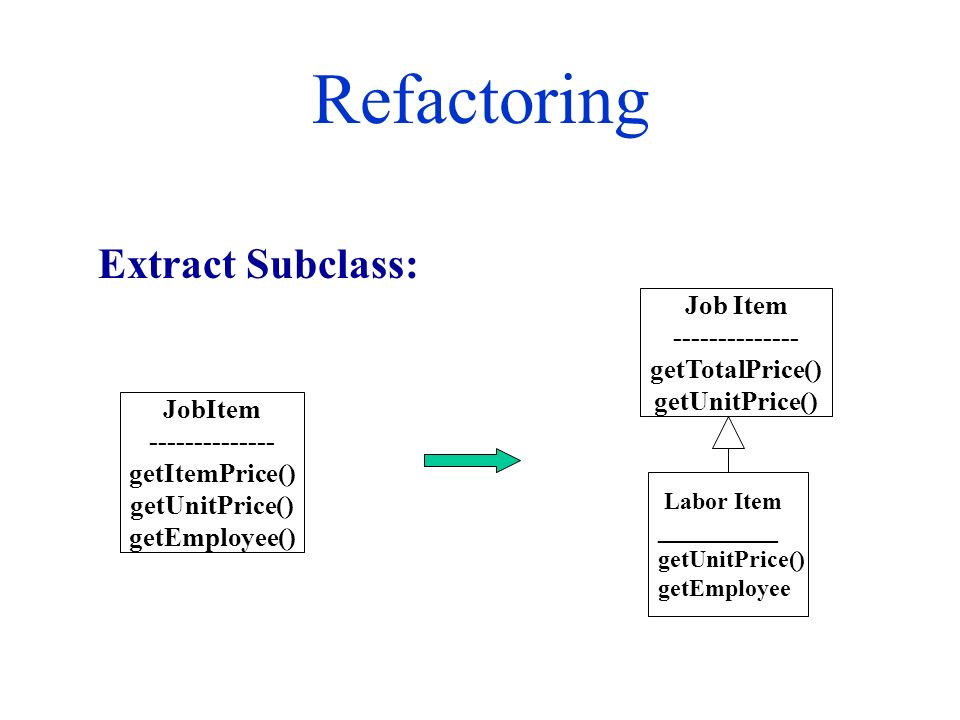 Refactoring

Extract Subclass:

JobItem
--------------
getItemPrice()
getUnitPrice()
getEmployee()

Job Item
--------------
getTotalPrice()
getUnitPrice()

Labor Item
__________
getUnitPrice()
getEmployee